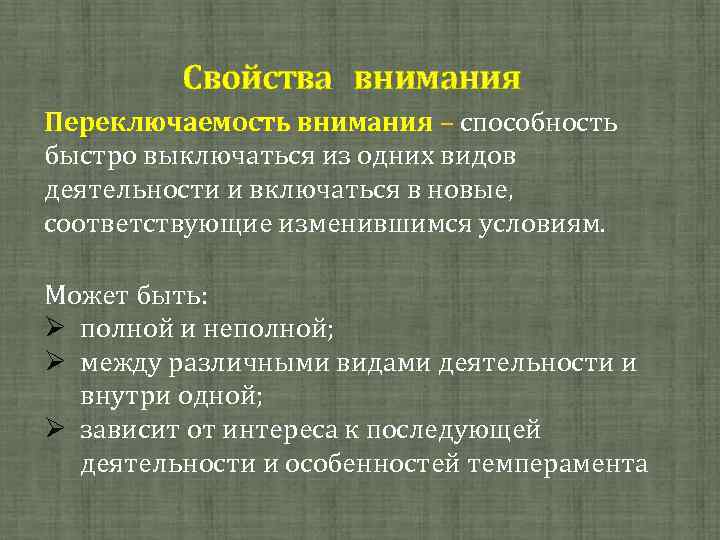 Свойства внимания

Переключаемость внимания – способность быстро выключаться из одних видов деятельности и включаться в новые, соответствующие изменившимся условиям.

Может быть:
➢ полной и неполной;
➢ между различными видами деятельности и внутри одной;
➢ зависит от интереса к последующей деятельности и особенностей темперамента